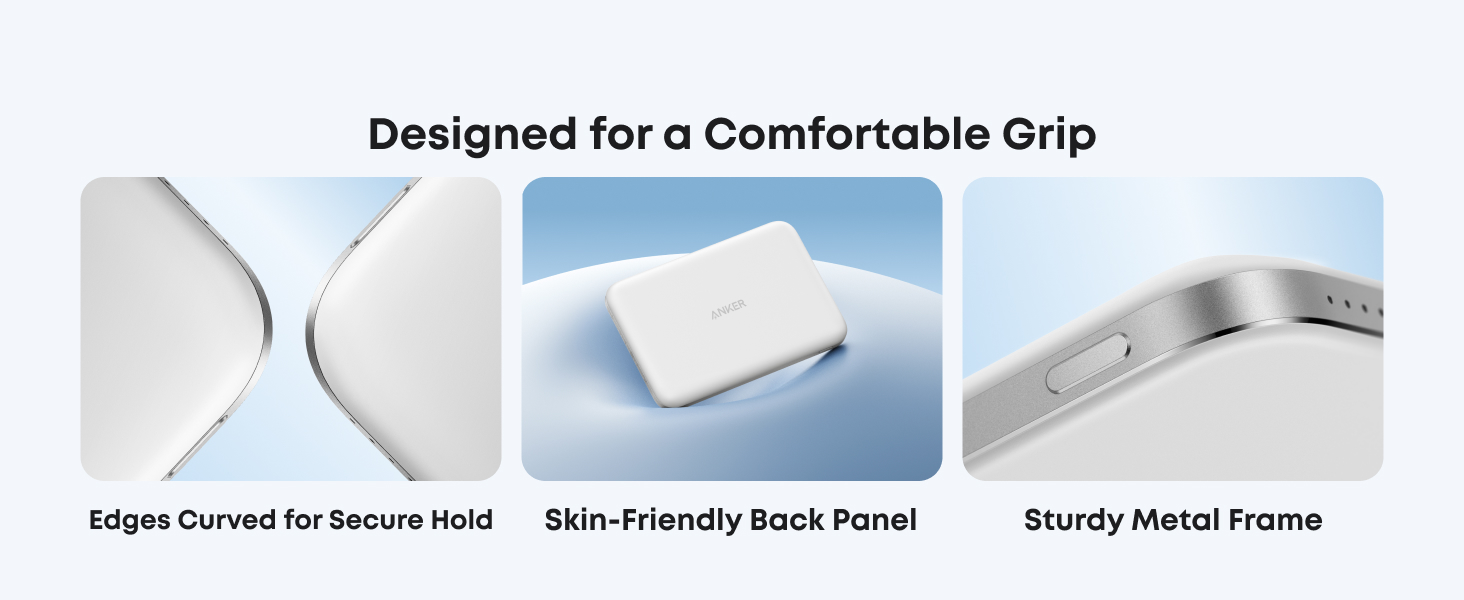 Designed for a Comfortable Grip

ANKER

Edges Curved for Secure Hold

Skin-Friendly Back Panel

Sturdy Metal Frame